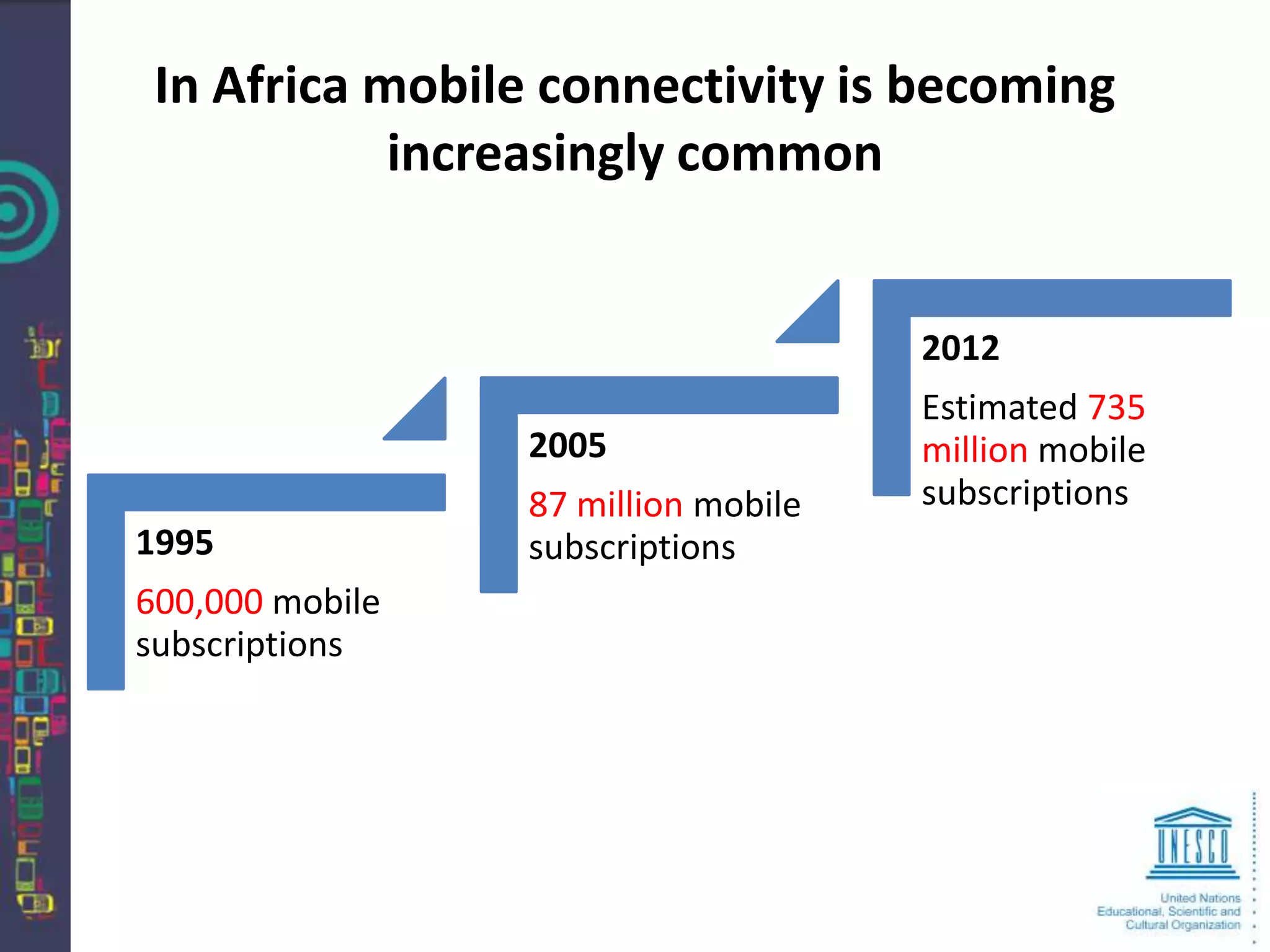 In Africa mobile connectivity is becoming increasingly common

1995

600,000 mobile subscriptions

2005

87 million mobile subscriptions

2012

Estimated 735 million mobile subscriptions

UNESCO

United Nations
Educational, Scientific and
Cultural Organization